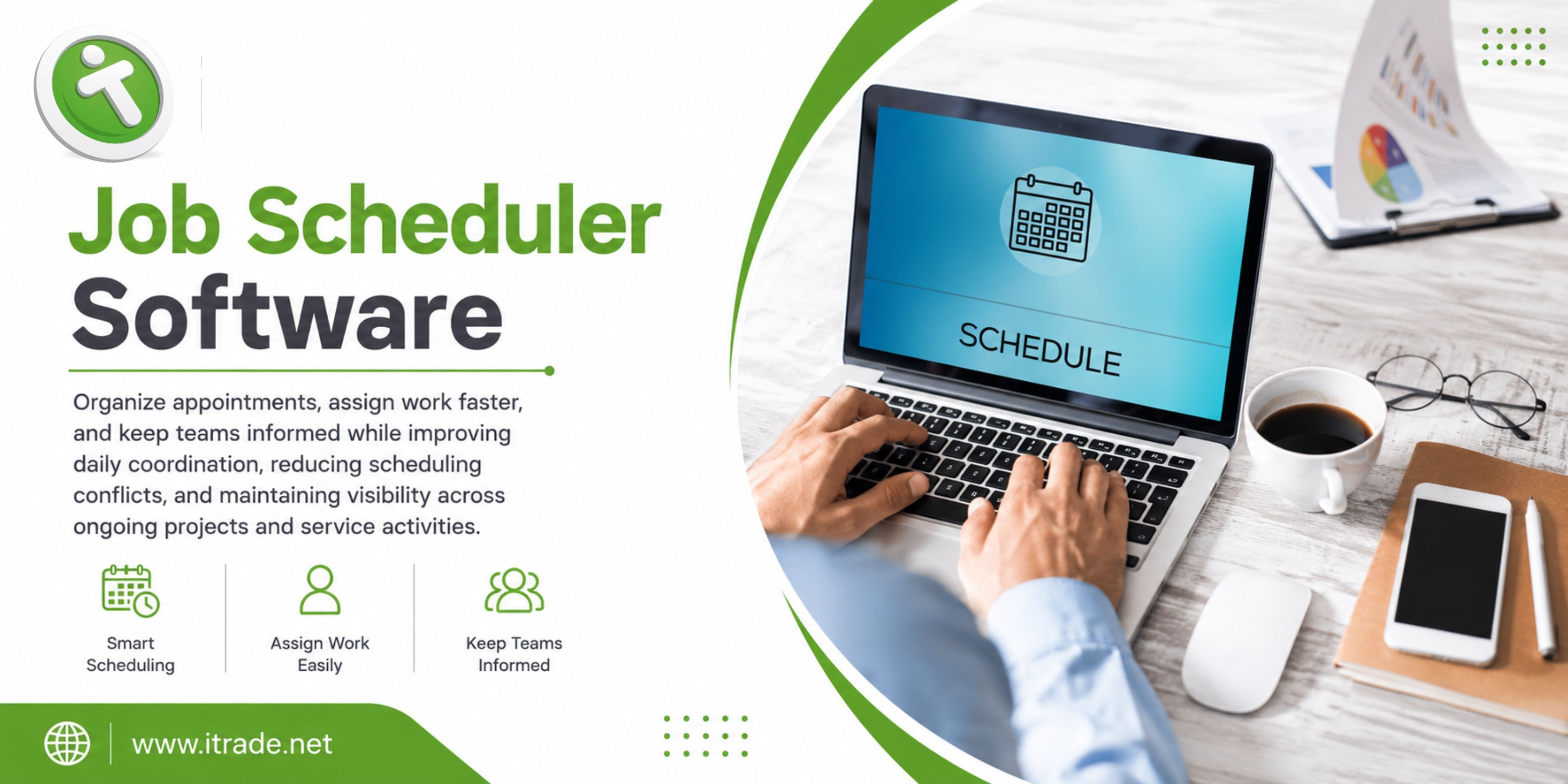 Job Scheduler Software

Organize appointments, assign work faster, and keep teams informed while improving daily coordination, reducing scheduling conflicts, and maintaining visibility across ongoing projects and service activities.

Smart Scheduling

Assign Work Easily

Keep Teams Informed

www.itrade.net

SCHEDULE